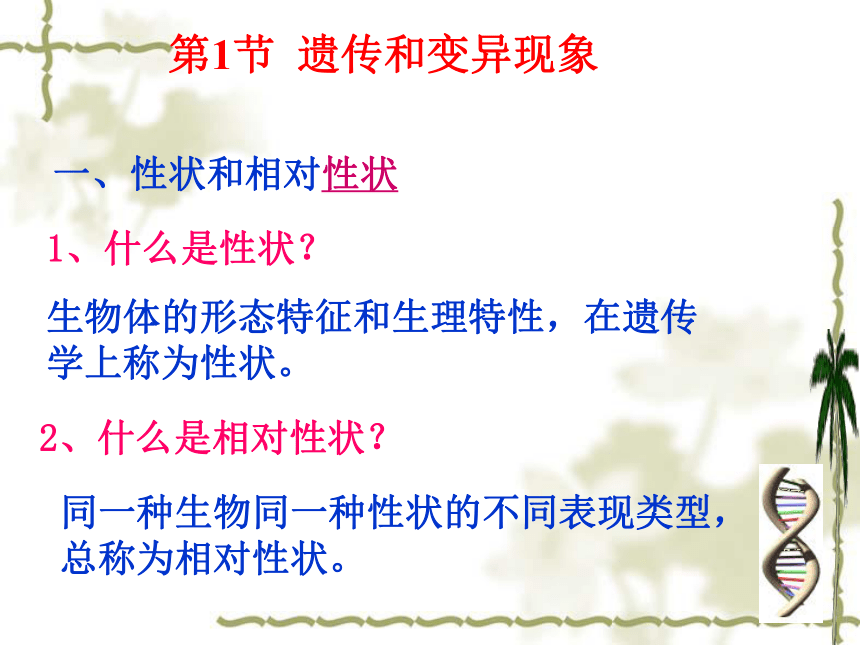 第1节 遗传和变异现象

一、性状和相对性状

1、什么是性状？

生物体的形态特征和生理特性，在遗传学上称为性状。

2、什么是相对性状？

同一种生物同一种性状的不同表现类型，总称为相对性状。